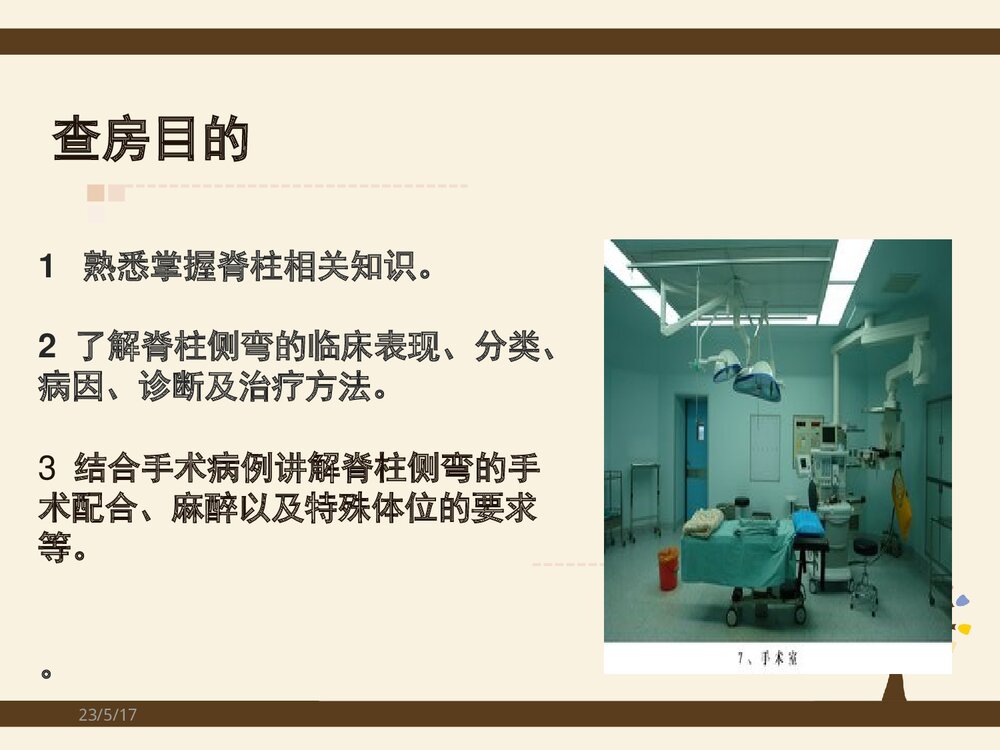 查房目的

1 熟悉掌握脊柱相关知识。

2 了解脊柱侧弯的临床表现、分类、病因、诊断及治疗方法。

3 结合手术病例讲解脊柱侧弯的手术配合、麻醉以及特殊体位的要求等。

。

7、手术室

23/5/17